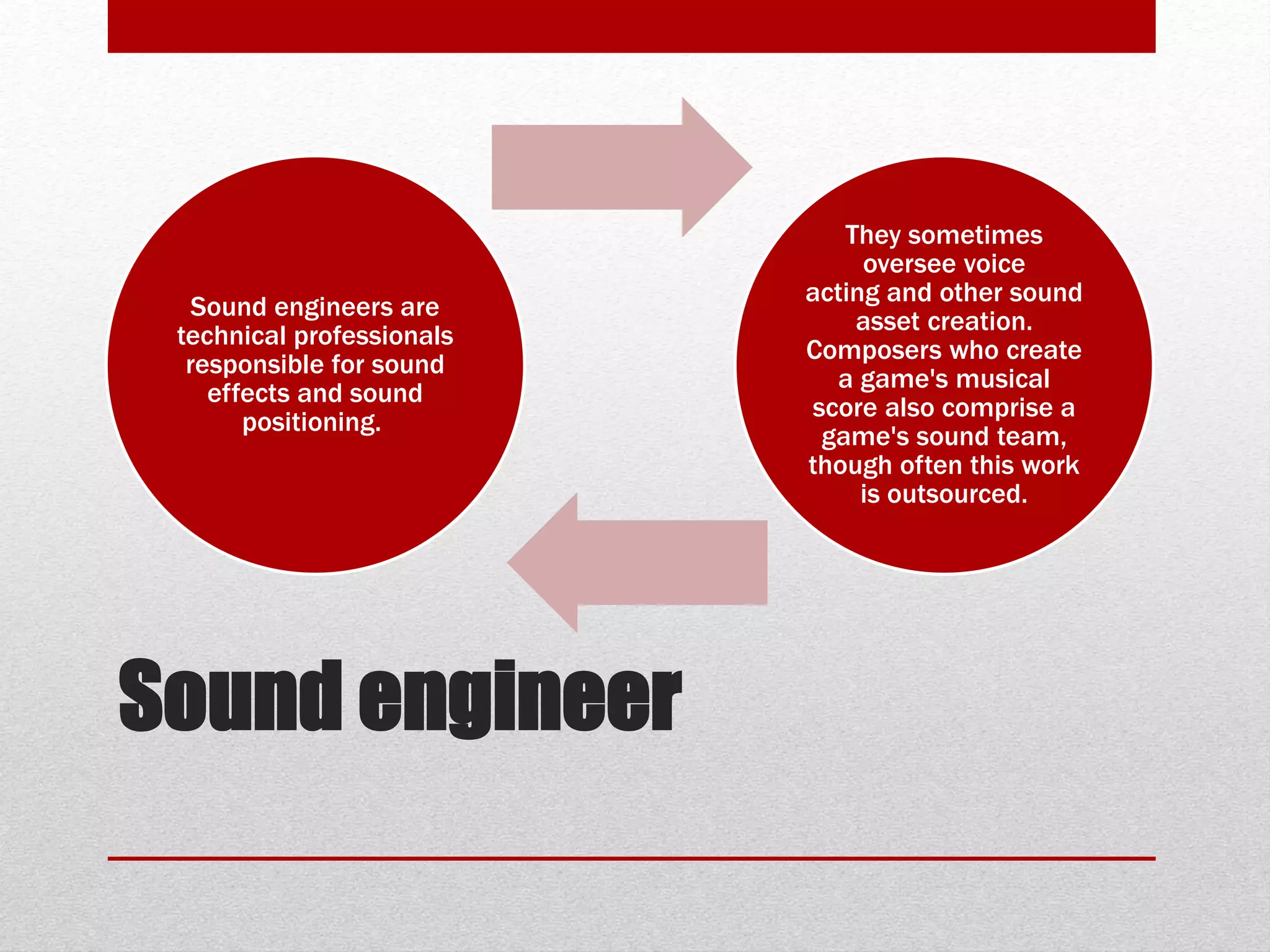 Sound engineers are technical professionals responsible for sound effects and sound positioning.

They sometimes oversee voice acting and other sound asset creation. Composers who create a game's musical score also comprise a game's sound team, though often this work is outsourced.

Sound engineer